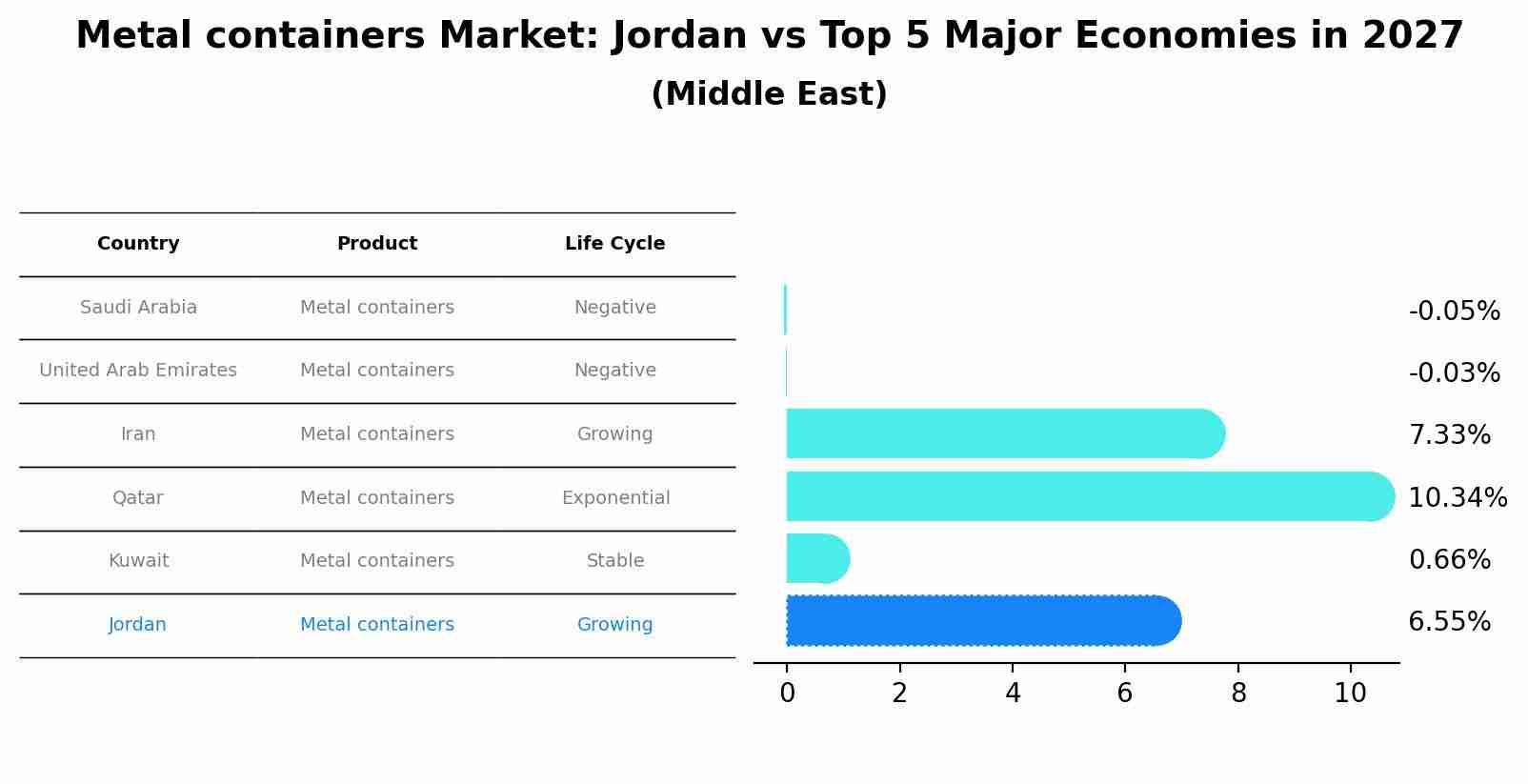 Metal containers Market: Jordan vs Top 5 Major Economies in 2027
(Middle East)

| Country | Product | Life Cycle |
|---|---|---|
| Saudi Arabia | Metal containers | Negative |
| United Arab Emirates | Metal containers | Negative |
| Iran | Metal containers | Growing |
| Qatar | Metal containers | Exponential |
| Kuwait | Metal containers | Stable |
| Jordan | Metal containers | Growing |

-0.05%
-0.03%
7.33%
10.34%
0.66%
6.55%

0 2 4 6 8 10